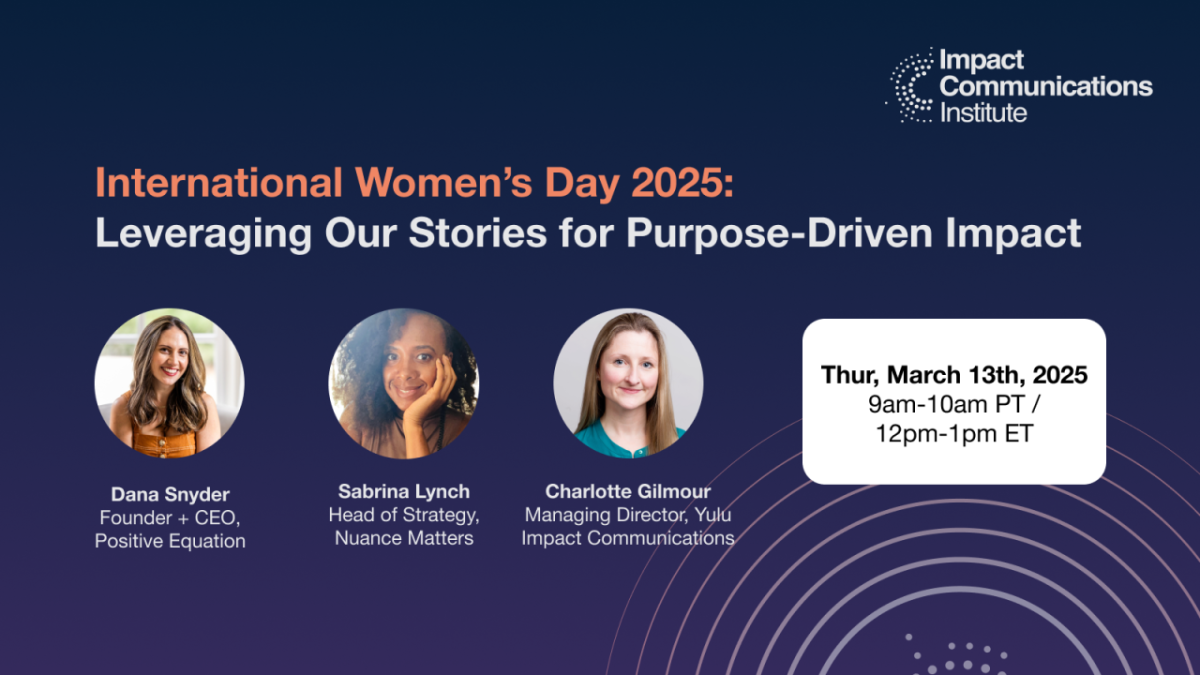 Impact Communications Institute

International Women's Day 2025:
Leveraging Our Stories for Purpose-Driven Impact

Dana Snyder
Founder + CEO, Positive Equation

Sabrina Lynch
Head of Strategy, Nuance Matters

Charlotte Gilmour
Managing Director, Yulu Impact Communications

Thur, March 13th, 2025
9am-10am PT / 12pm-1pm ET